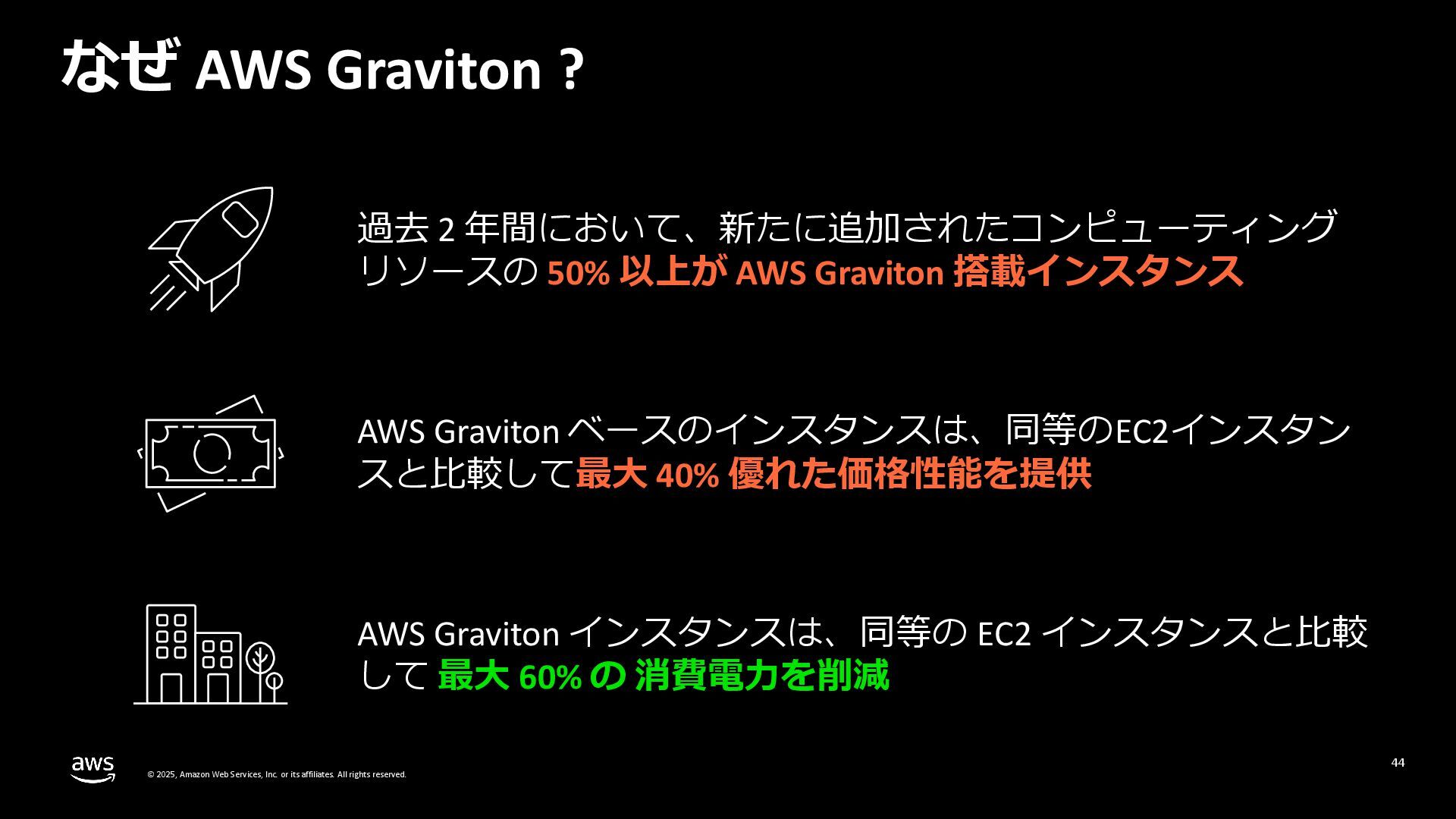 なぜ AWS Graviton ?

過去 2 年間において、新たに追加されたコンピューティングリソースの 50% 以上が AWS Graviton 搭載インスタンス

AWS Graviton ベースのインスタンスは、同等のEC2インスタンスと比較して最大 40% 優れた価格性能を提供

AWS Graviton インスタンスは、同等の EC2 インスタンスと比較して 最大 60% の 消費電力を削減

aws

© 2025, Amazon Web Services, Inc. or its affiliates. All rights reserved.

44